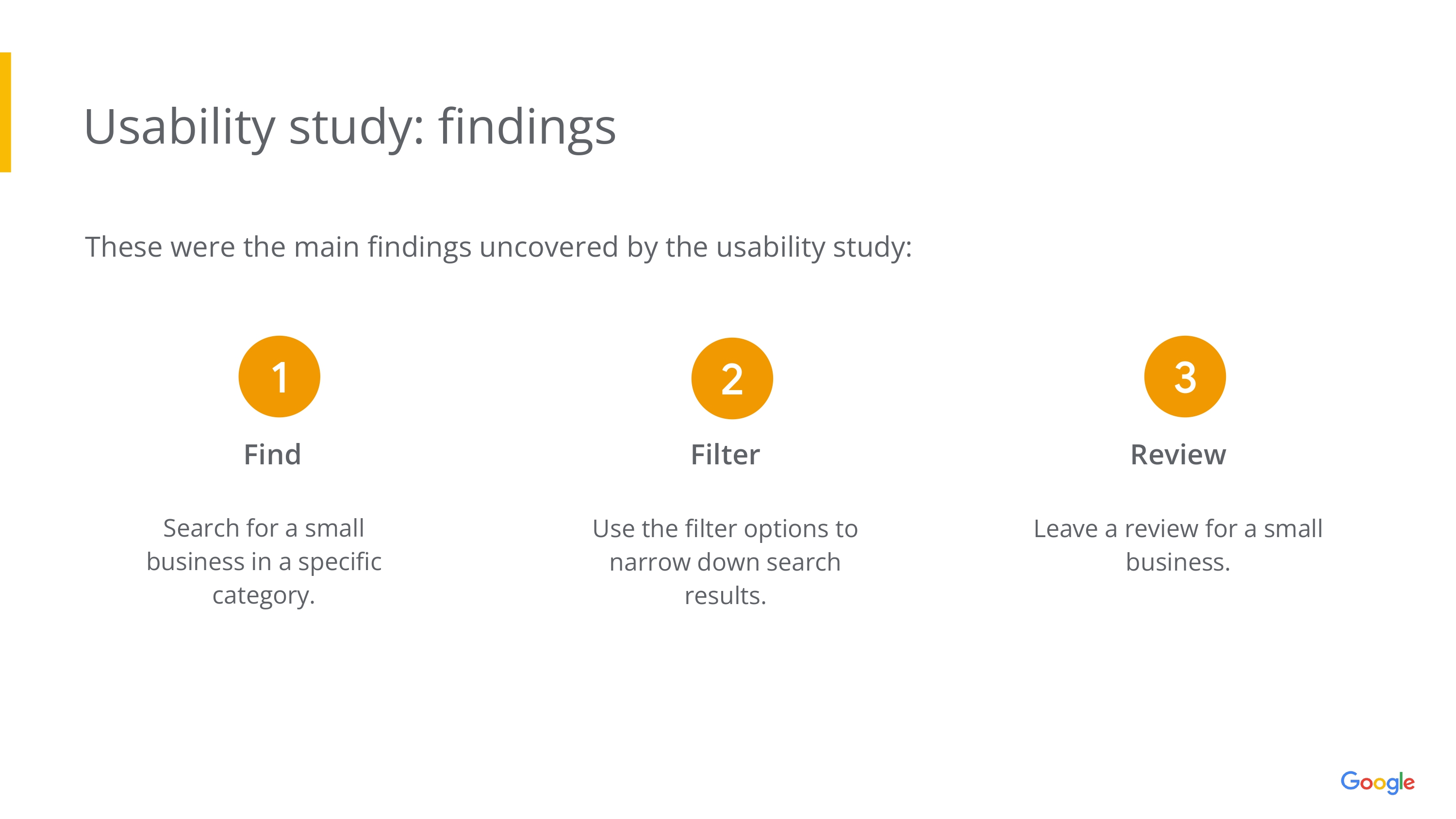 Usability study: findings

These were the main findings uncovered by the usability study:

1

Find

Search for a small business in a specific category.

2

Filter

Use the filter options to narrow down search results.

3

Review

Leave a review for a small business.

Google